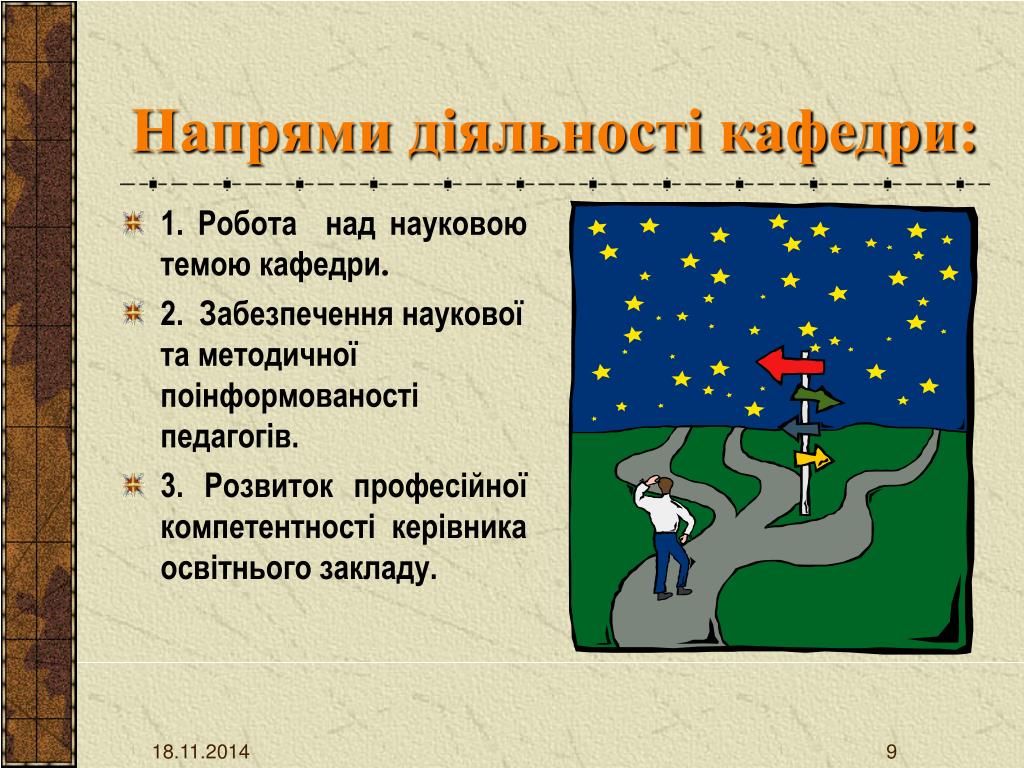 Напрями діяльності кафедри:

1. Робота над науковою темою кафедри.

2. Забезпечення наукової та методичної поінформованості педагогів.

3. Розвиток професійної компетентності керівника освітнього закладу.

18.11.2014

9